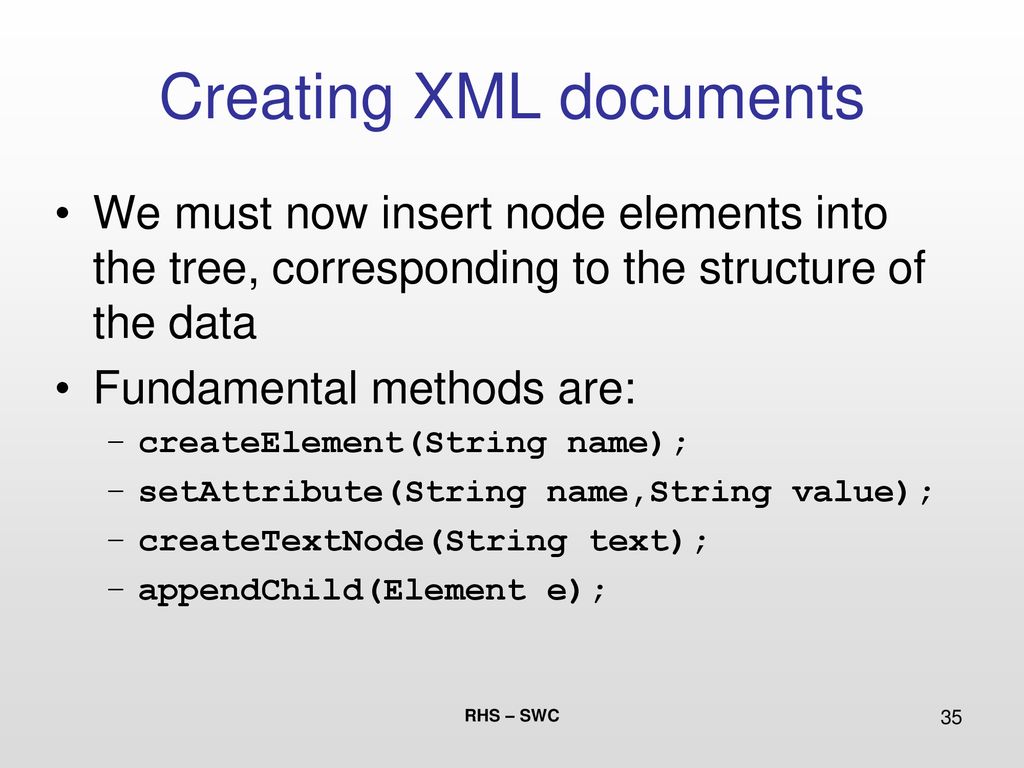 Creating XML documents

• We must now insert node elements into the tree, corresponding to the structure of the data

• Fundamental methods are:
– createElement(String name);
– setAttribute(String name,String value);
– createTextNode(String text);
– appendChild(Element e);

RHS – SWC

35